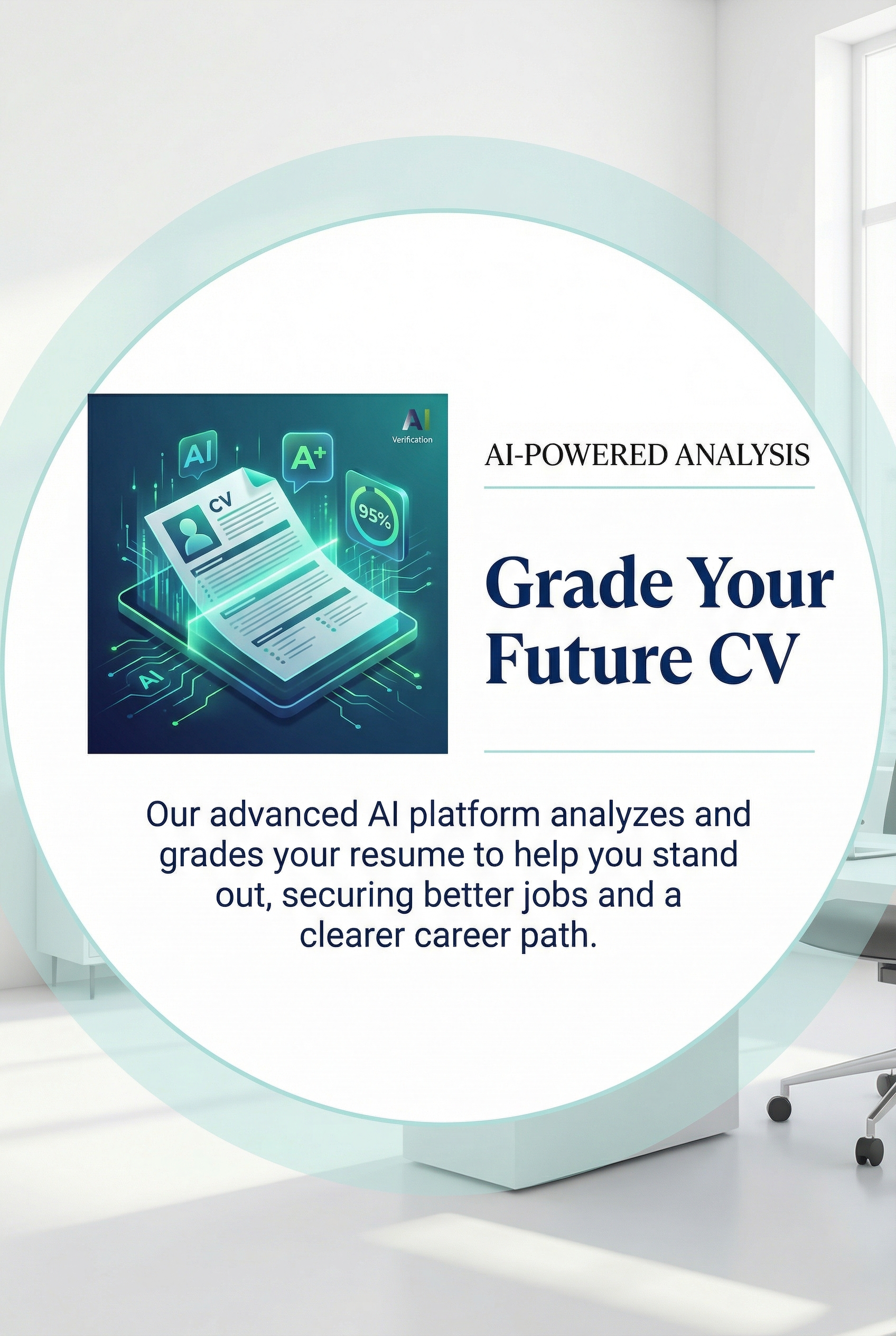 AI
Verification

AI

A+

CV

95%

AI

AI-POWERED ANALYSIS

Grade Your Future CV

Our advanced AI platform analyzes and grades your resume to help you stand out, securing better jobs and a clearer career path.